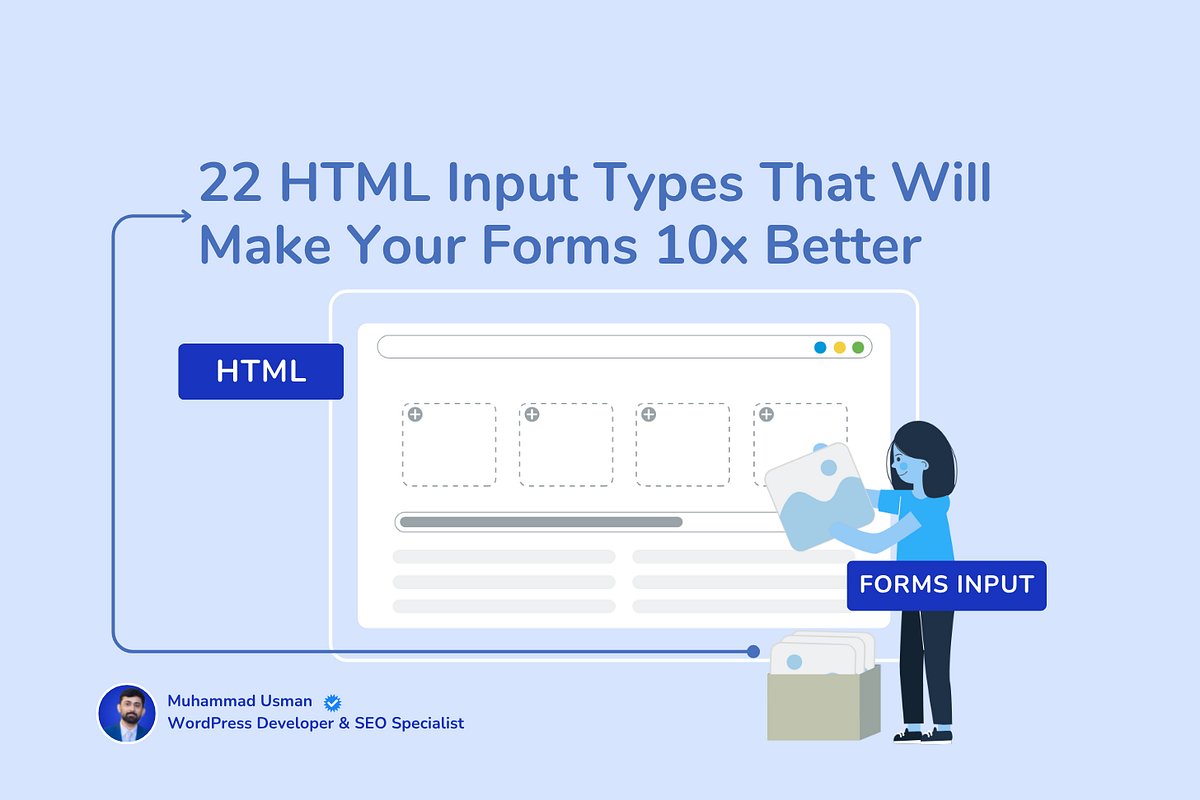 22 HTML Input Types That Will Make Your Forms 10x Better

HTML

FORMS INPUT

Muhammad Usman
WordPress Developer & SEO Specialist